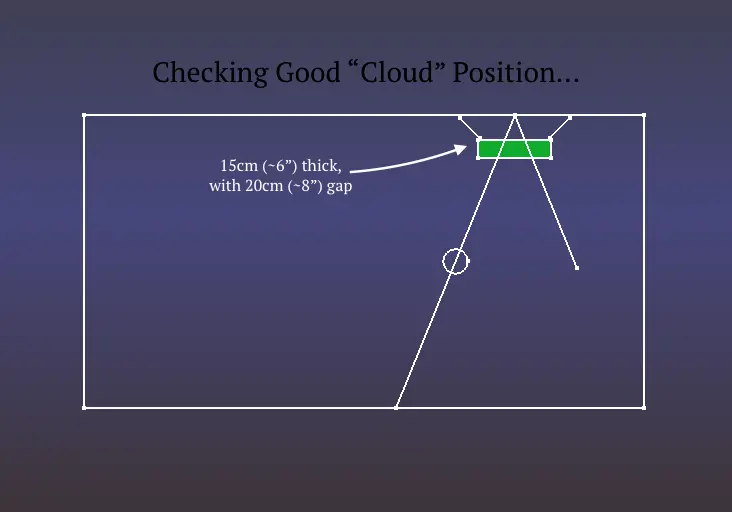 Checking Good “Cloud” Position…

15cm (~6”) thick, with 20cm (~8”) gap